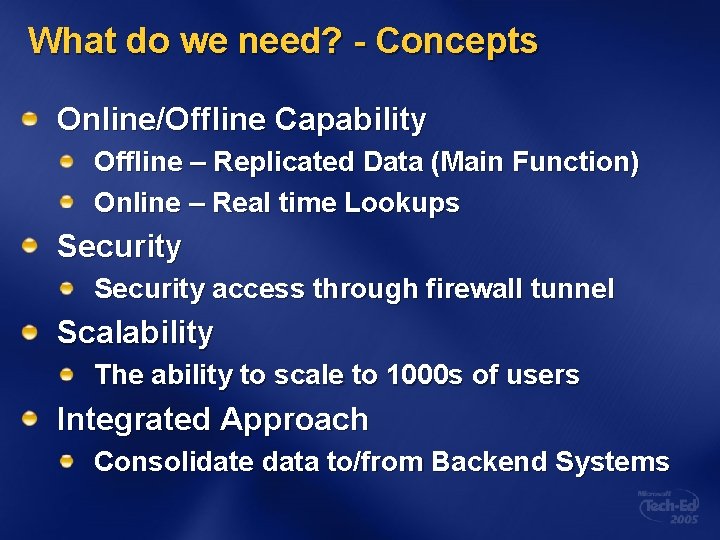 What do we need? - Concepts

Online/Offline Capability

Offline – Replicated Data (Main Function)

Online – Real time Lookups

Security

Security access through firewall tunnel

Scalability

The ability to scale to 1000s of users

Integrated Approach

Consolidate data to/from Backend Systems

Microsoft Tech·Ed 2005